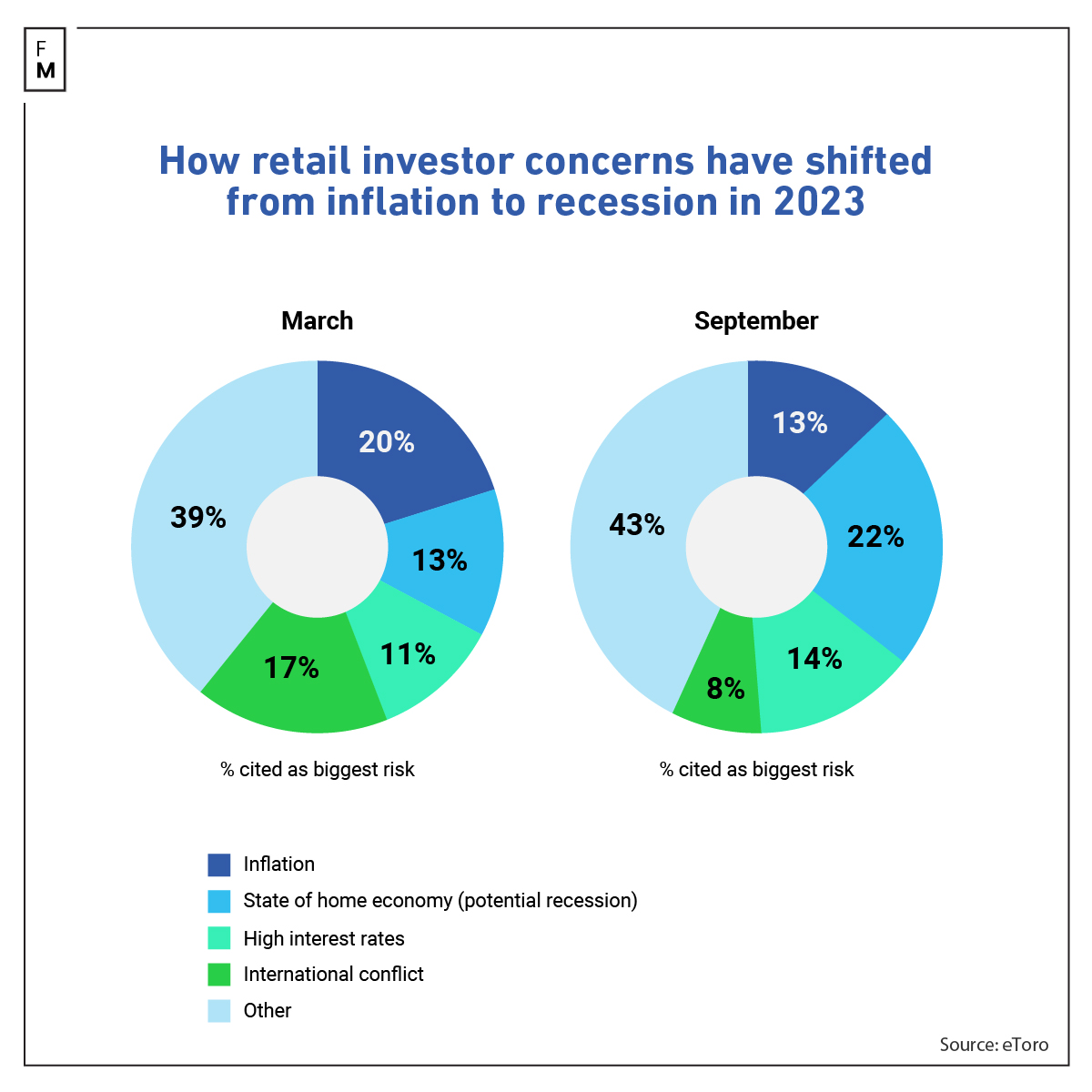 F
M

How retail investor concerns have shifted from inflation to recession in 2023

March

20%
13%
11%
17%
39%

% cited as biggest risk

September

13%
22%
14%
8%
43%

% cited as biggest risk

Inflation
State of home economy (potential recession)
High interest rates
International conflict
Other

Source: eToro